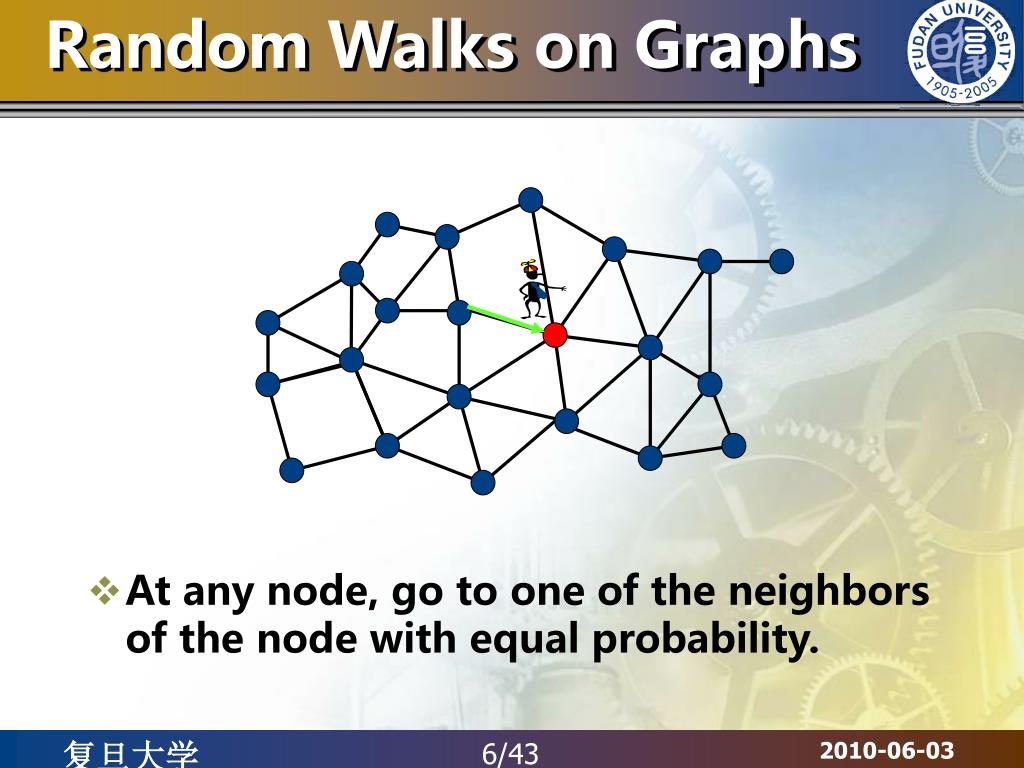 Random Walks on Graphs

FUDAN UNIVERSITY 1905-2005

❖ At any node, go to one of the neighbors of the node with equal probability.

复旦大学 6/43 2010-06-03